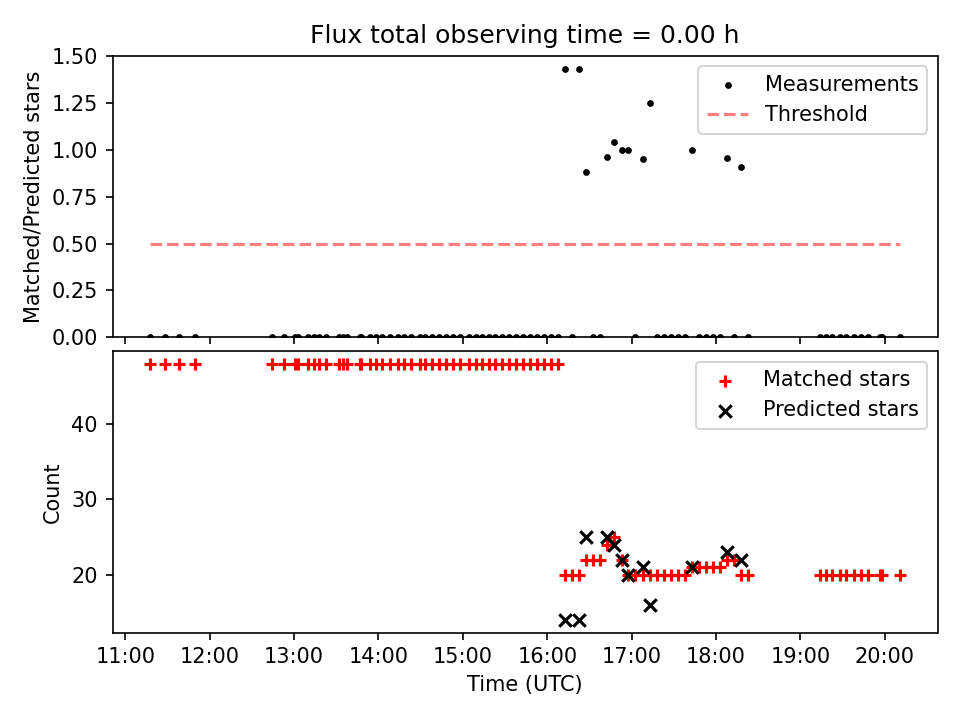 Flux total observing time = 0.00 h

Matched/Predicted stars

1.50
1.25
1.00
0.75
0.50
0.25
0.00

Measurements
Threshold

Count

40
30
20

Matched stars
Predicted stars

11:00 12:00 13:00 14:00 15:00 16:00 17:00 18:00 19:00 20:00

Time (UTC)